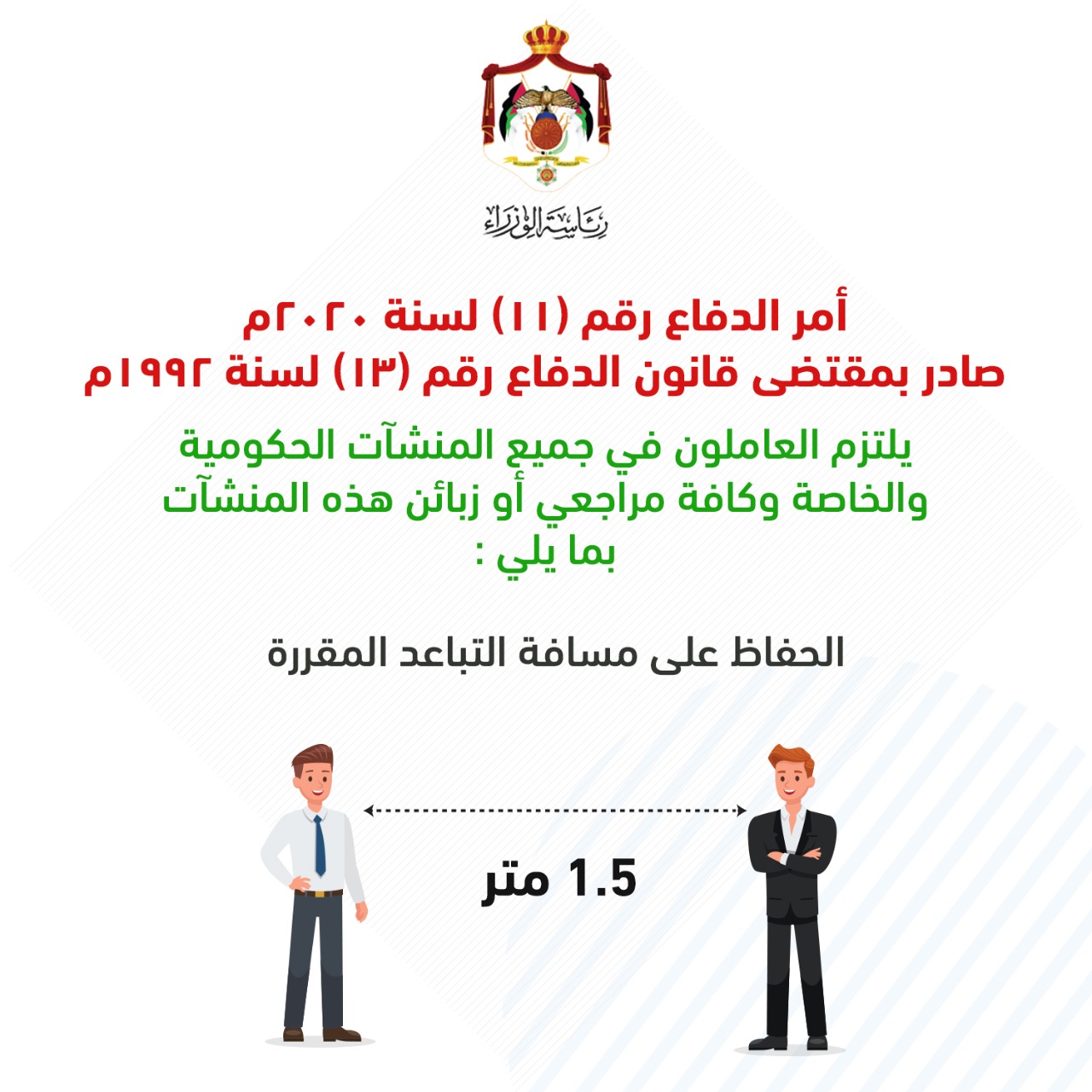 رئاسة الوزراء

أمر الدفاع رقم (١١) لسنة ٢٠٢٠م
صادر بمقتضى قانون الدفاع رقم (١٣) لسنة ١٩٩٢م

يلتزم العاملون في جميع المنشآت الحكومية والخاصة وكافة مراجعي أو زبائن هذه المنشآت بما يلي :

الحفاظ على مسافة التباعد المقررة

1.5 متر